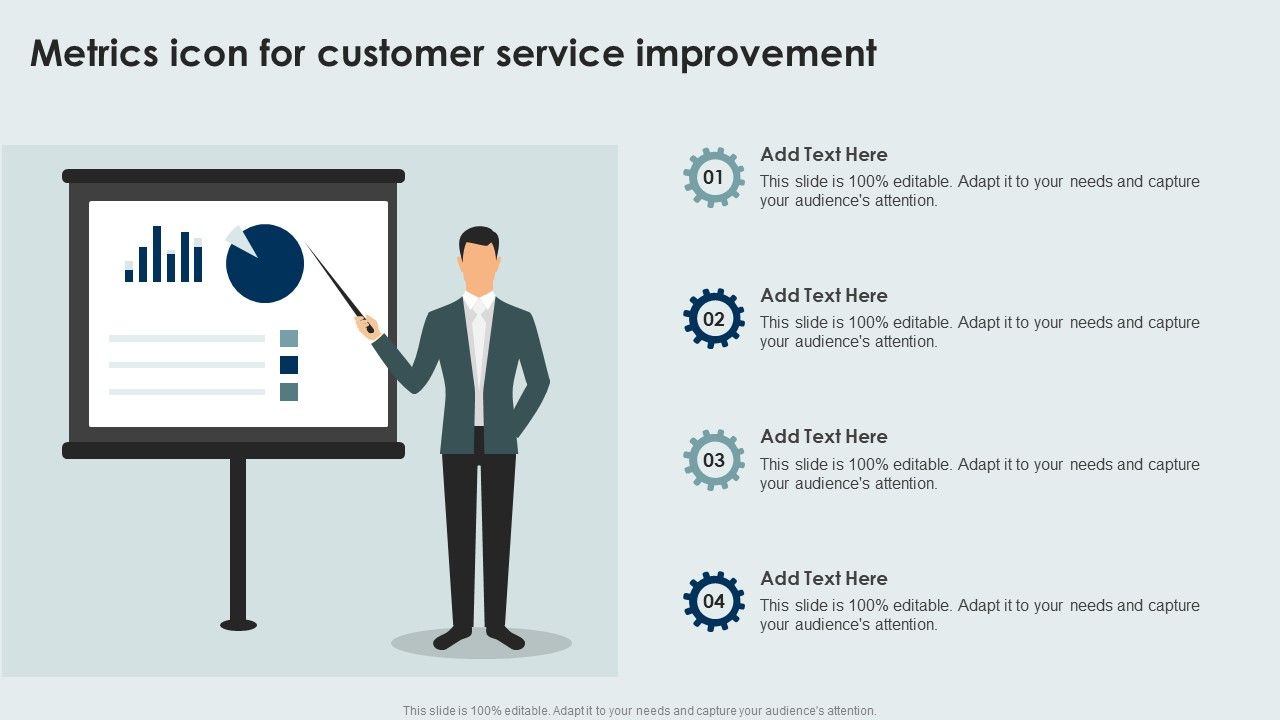 Metrics icon for customer service improvement

01
Add Text Here
This slide is 100% editable. Adapt it to your needs and capture your audience's attention.

02
Add Text Here
This slide is 100% editable. Adapt it to your needs and capture your audience's attention.

03
Add Text Here
This slide is 100% editable. Adapt it to your needs and capture your audience's attention.

04
Add Text Here
This slide is 100% editable. Adapt it to your needs and capture your audience's attention.

This slide is 100% editable. Adapt it to your needs and capture your audience's attention.